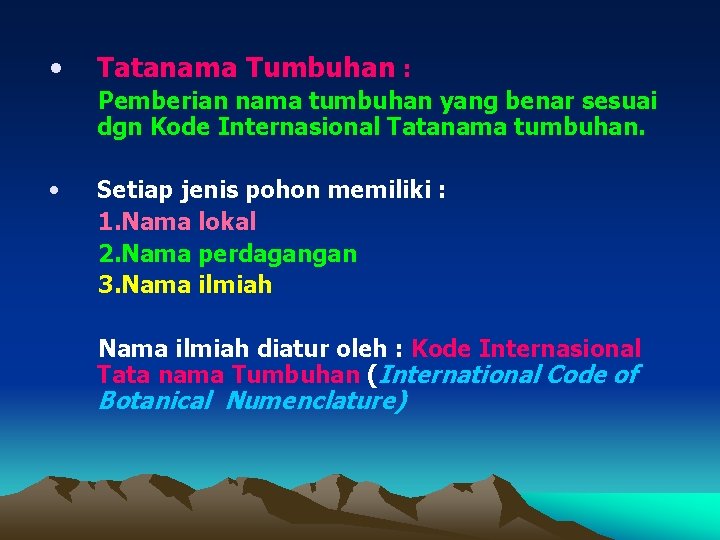 • Tatanama Tumbuhan :
Pemberian nama tumbuhan yang benar sesuai dgn Kode Internasional Tatanama tumbuhan.

• Setiap jenis pohon memiliki :
1.Nama lokal
2.Nama perdagangan
3.Nama ilmiah

Nama ilmiah diatur oleh : Kode Internasional Tata nama Tumbuhan (International Code of Botanical Numenclature)